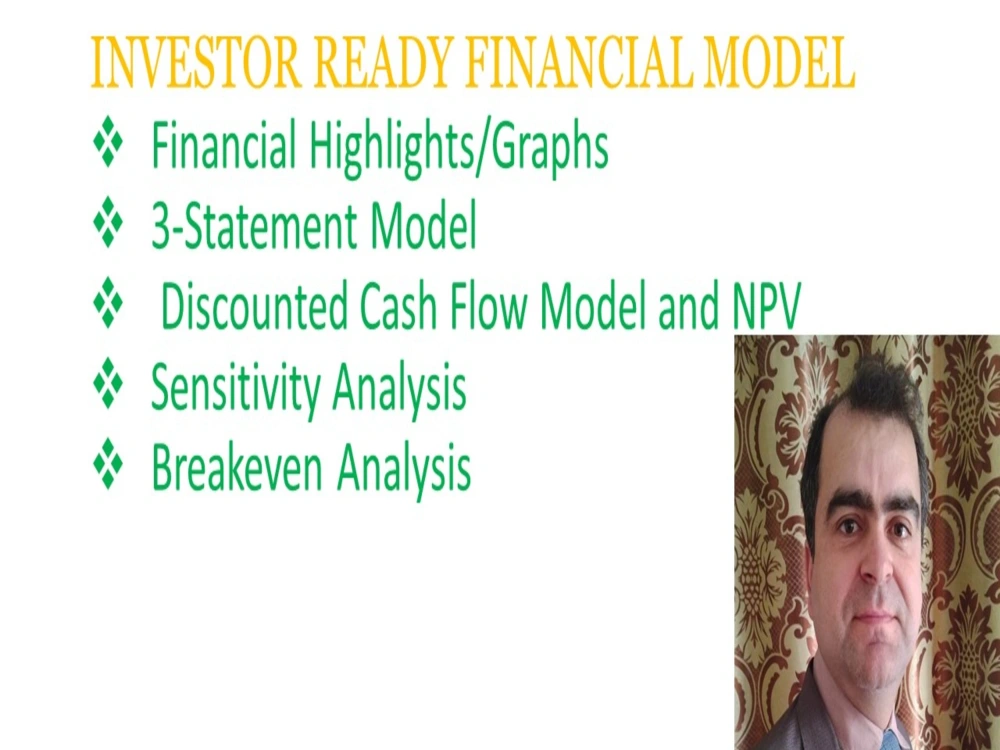 INVESTOR READY FINANCIAL MODEL

❖ Financial Highlights/Graphs
❖ 3-Statement Model
❖ Discounted Cash Flow Model and NPV
❖ Sensitivity Analysis
❖ Breakeven Analysis